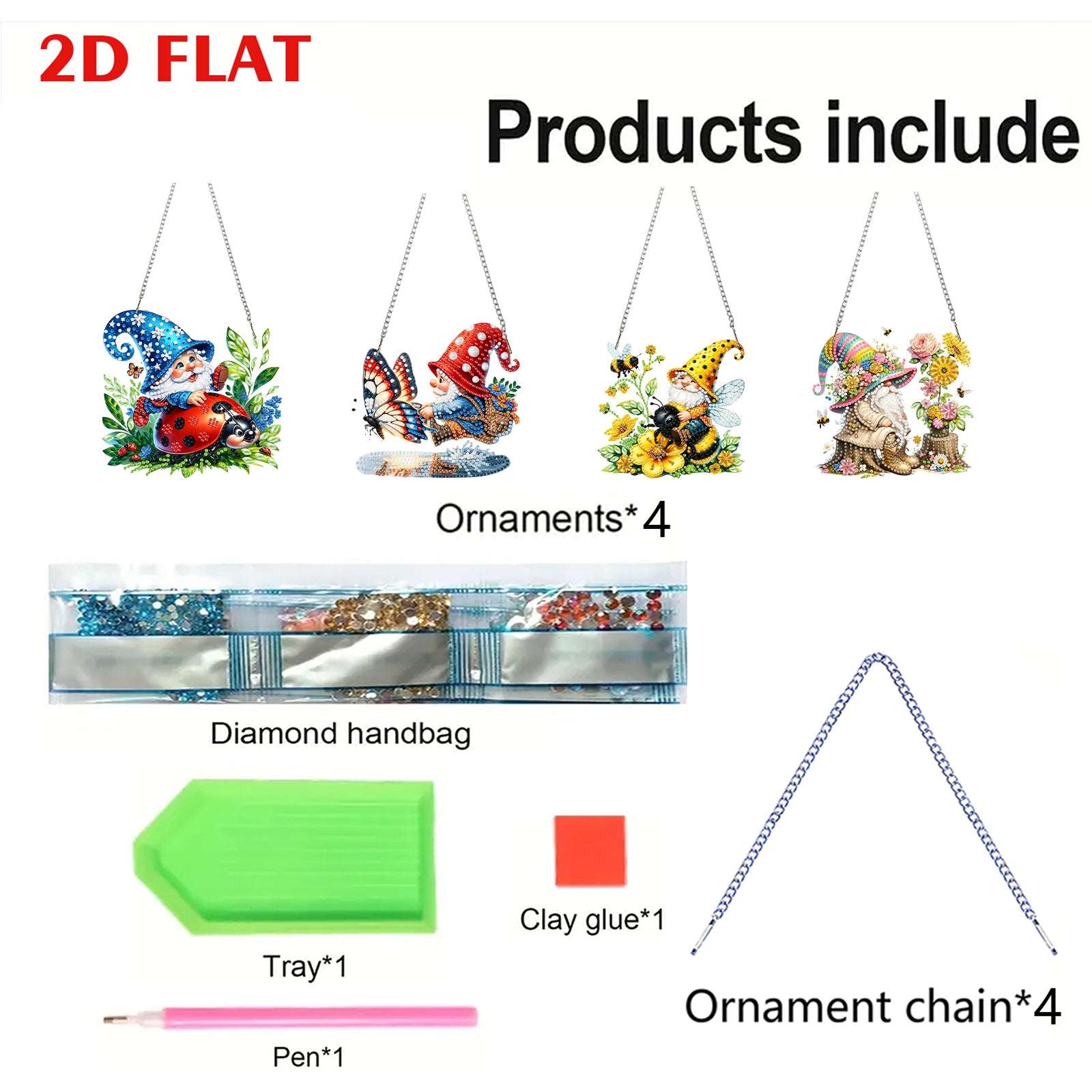 2D FLAT

Products include

Ornaments*4

Diamond handbag

Tray*1

Clay glue*1

Pen*1

Ornament chain*4